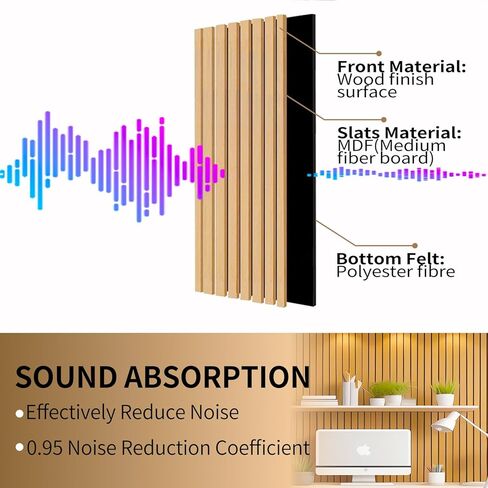 Front Material:
Wood finish surface

Slats Material:
MDF(Medium fiber board)

Bottom Felt:
Polyester fibre

SOUND ABSORPTION

•Effectively Reduce Noise

•0.95 Noise Reduction Coefficient